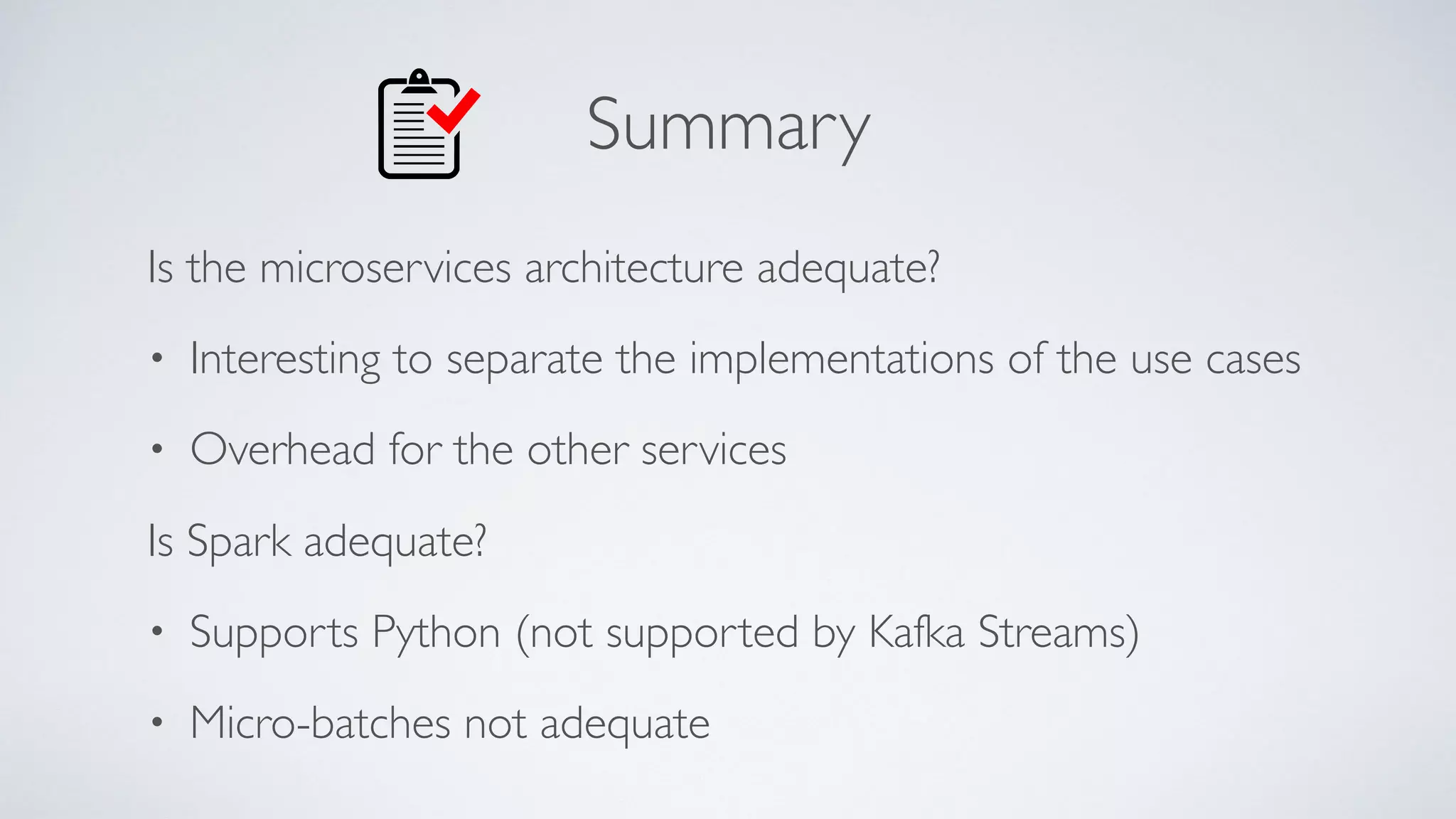 Summary

Is the microservices architecture adequate?

• Interesting to separate the implementations of the use cases

• Overhead for the other services

Is Spark adequate?

• Supports Python (not supported by Kafka Streams)

• Micro-batches not adequate